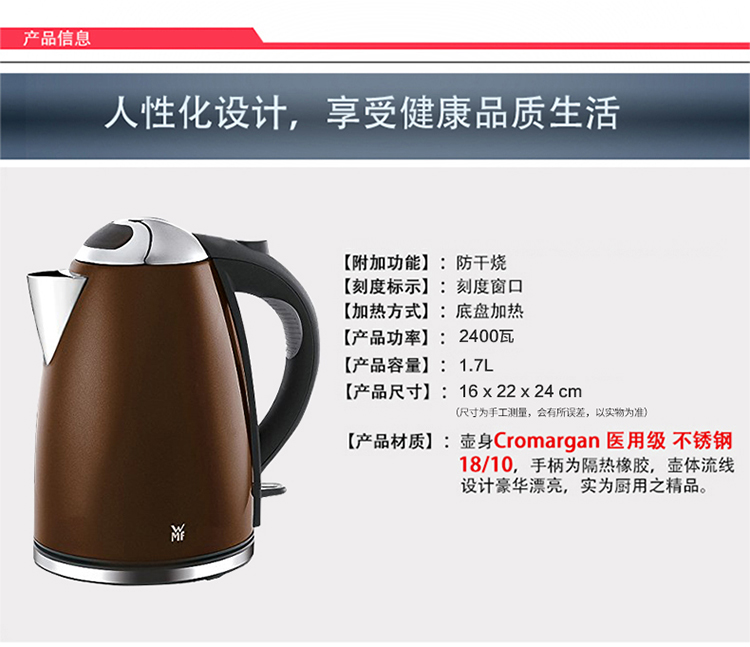 产品信息

人性化设计，享受健康品质生活

【附加功能】：防干烧
【刻度标示】：刻度窗口
【加热方式】：底盘加热
【产品功率】：2400瓦
【产品容量】：1.7L
【产品尺寸】：16 x 22 x 24 cm
（尺寸为手工测量，会有所误差，以实物为准）

【产品材质】：壶身Cromargan 医用级 不锈钢 18/10，手柄为隔热橡胶，壶体流线设计豪华漂亮，实为厨用之精品。

WMF